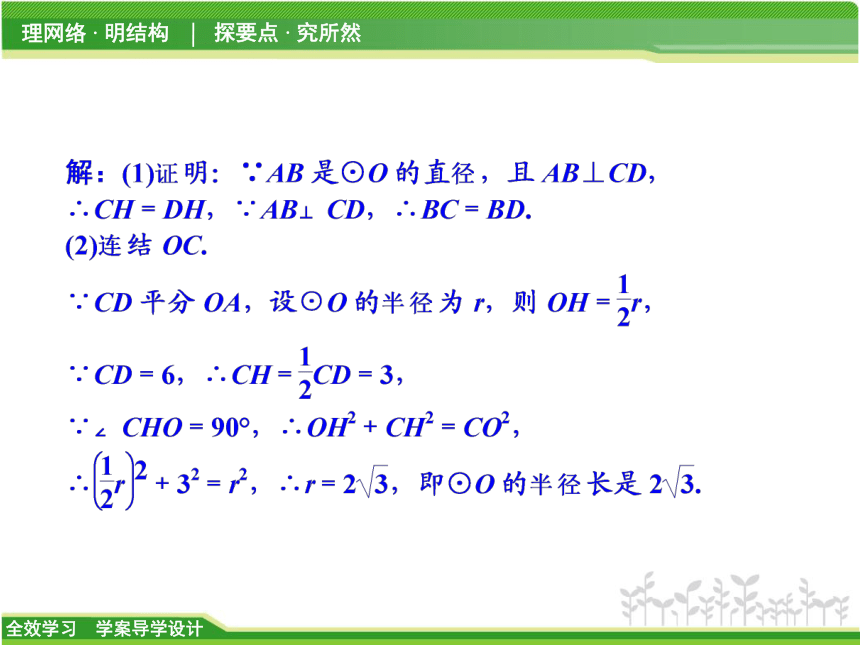 理网络 · 明结构 | 探要点 · 究所然

解：(1)证明：$\because AB$ 是$\odot O$ 的直径，且 $AB \perp CD$，
$\therefore CH = DH$，$\because AB \perp CD$，$\therefore BC = BD$.
(2)连结 $OC$.
$\because CD$ 平分 $OA$，设$\odot O$ 的半径为 $r$，则 $OH = \frac{1}{2}r$，
$\because CD = 6$，$\therefore CH = \frac{1}{2}CD = 3$，
$\because \angle CHO = 90°$，$\therefore OH^2 + CH^2 = CO^2$，
$\therefore \left(\frac{1}{2}r\right)^2 + 3^2 = r^2$，$\therefore r = 2\sqrt{3}$，即$\odot O$ 的半径长是 $2\sqrt{3}$.

全效学习 学案导学设计